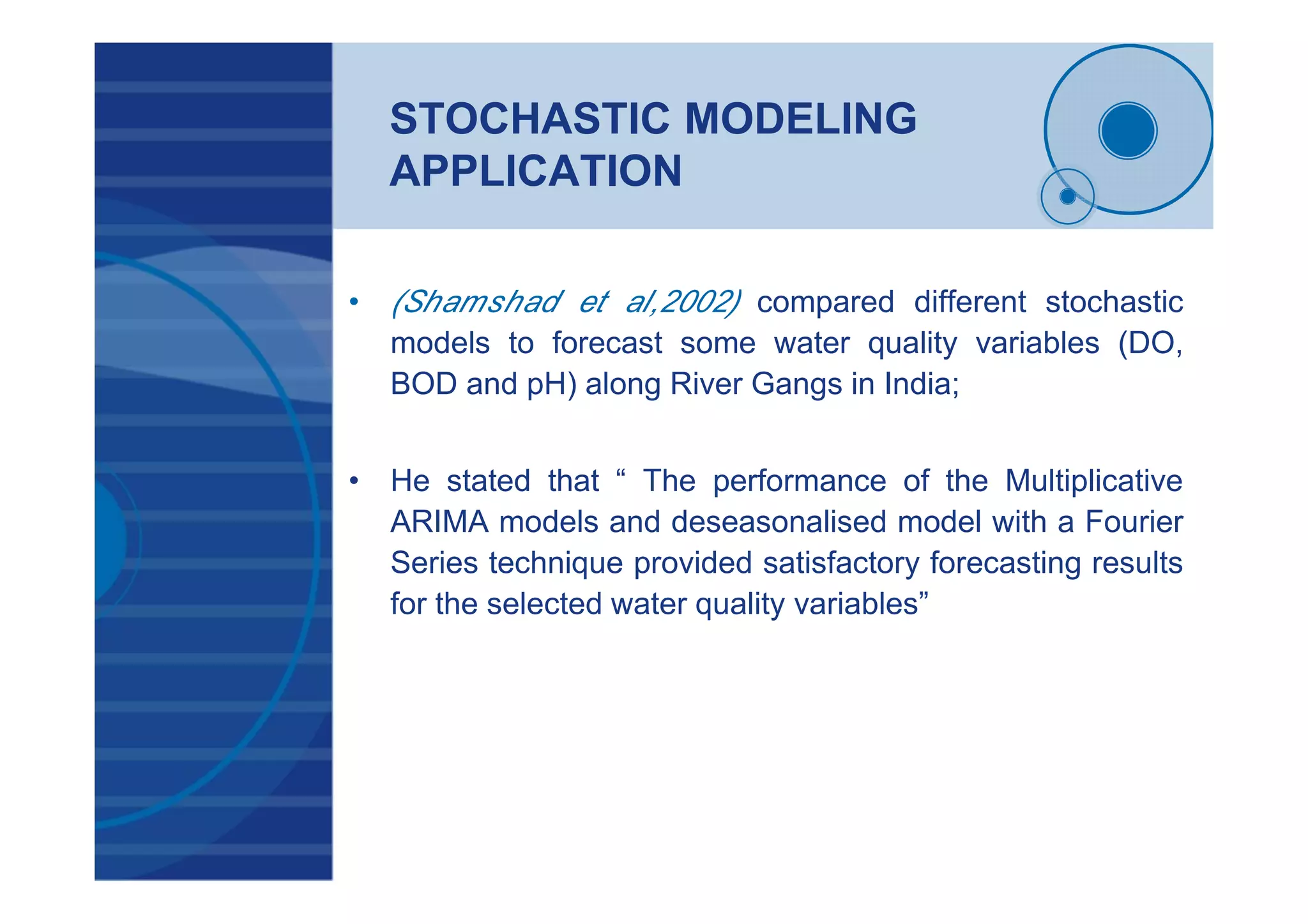 STOCHASTIC MODELING APPLICATION

• (Shamshad et al,2002) compared different stochastic models to forecast some water quality variables (DO, BOD and pH) along River Gangs in India;

• He stated that “ The performance of the Multiplicative ARIMA models and deseasonalised model with a Fourier Series technique provided satisfactory forecasting results for the selected water quality variables”